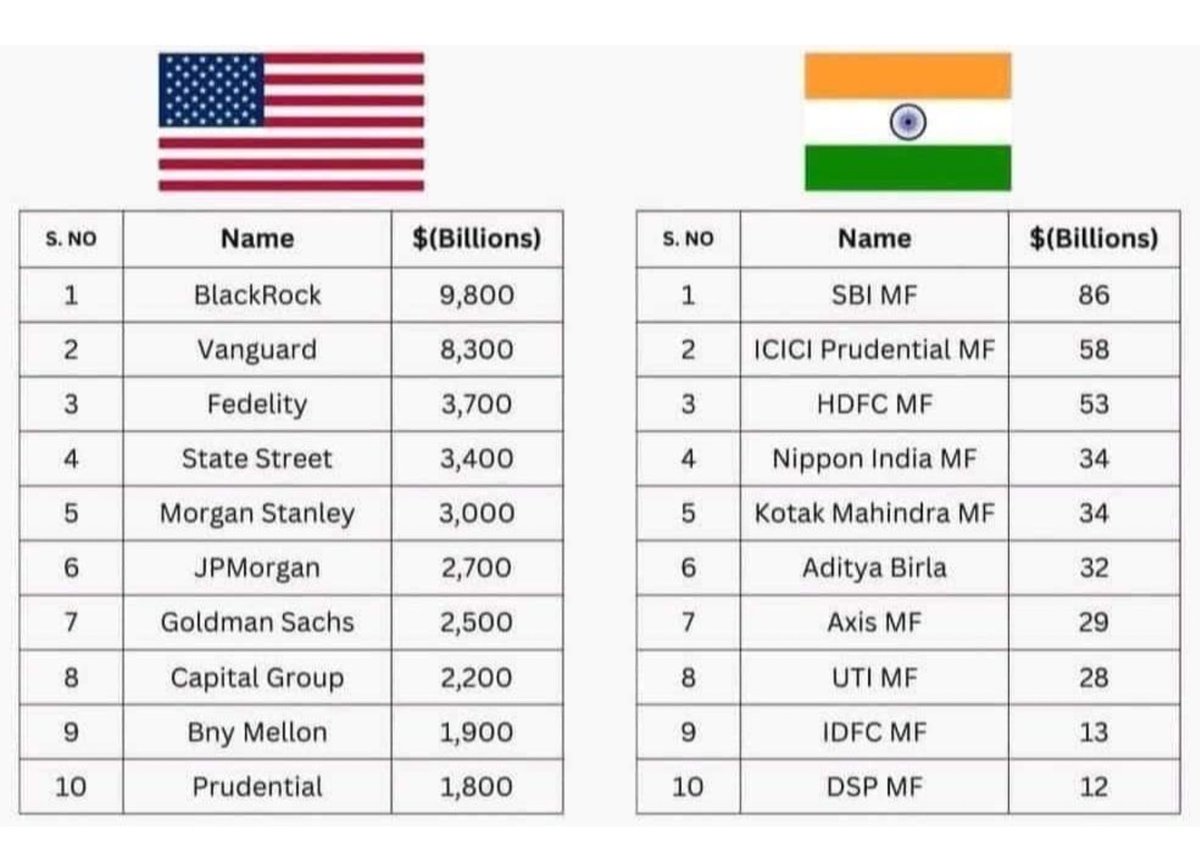 | S. NO | Name | $(Billions) |
|---|---|---|
| 1 | BlackRock | 9,800 |
| 2 | Vanguard | 8,300 |
| 3 | Fedelity | 3,700 |
| 4 | State Street | 3,400 |
| 5 | Morgan Stanley | 3,000 |
| 6 | JPMorgan | 2,700 |
| 7 | Goldman Sachs | 2,500 |
| 8 | Capital Group | 2,200 |
| 9 | Bny Mellon | 1,900 |
| 10 | Prudential | 1,800 |

| S. NO | Name | $(Billions) |
|---|---|---|
| 1 | SBI MF | 86 |
| 2 | ICICI Prudential MF | 58 |
| 3 | HDFC MF | 53 |
| 4 | Nippon India MF | 34 |
| 5 | Kotak Mahindra MF | 34 |
| 6 | Aditya Birla | 32 |
| 7 | Axis MF | 29 |
| 8 | UTI MF | 28 |
| 9 | IDFC MF | 13 |
| 10 | DSP MF | 12 |